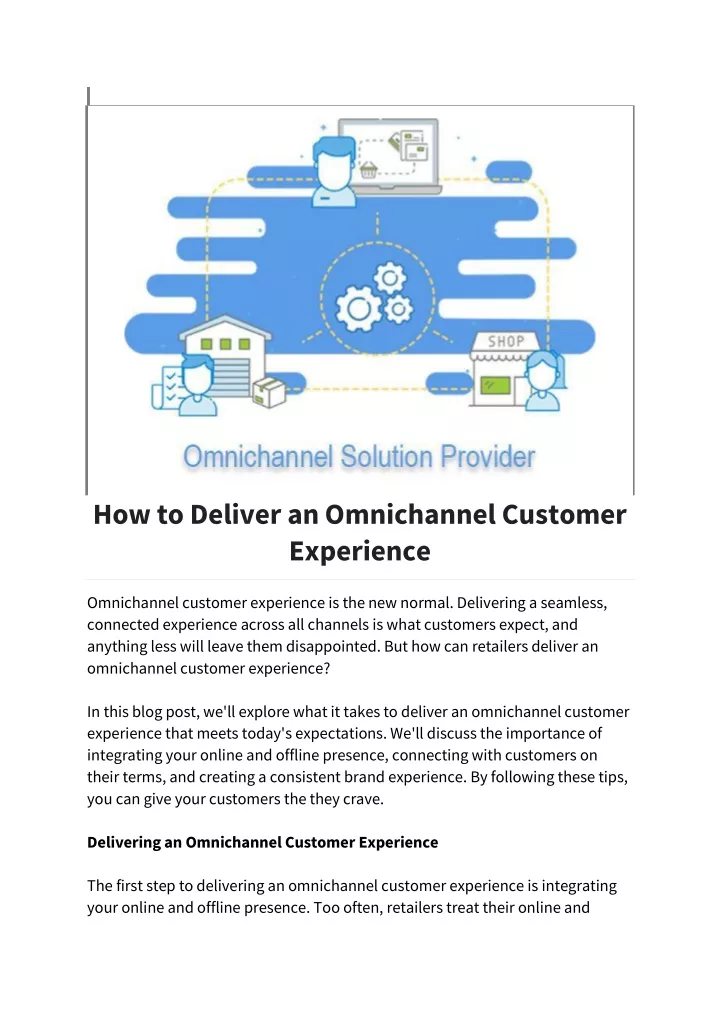 SHOP

Omnichannel Solution Provider

How to Deliver an Omnichannel Customer Experience

Omnichannel customer experience is the new normal. Delivering a seamless, connected experience across all channels is what customers expect, and anything less will leave them disappointed. But how can retailers deliver an omnichannel customer experience?

In this blog post, we'll explore what it takes to deliver an omnichannel customer experience that meets today's expectations. We'll discuss the importance of integrating your online and offline presence, connecting with customers on their terms, and creating a consistent brand experience. By following these tips, you can give your customers the they crave.

Delivering an Omnichannel Customer Experience

The first step to delivering an omnichannel customer experience is integrating your online and offline presence. Too often, retailers treat their online and